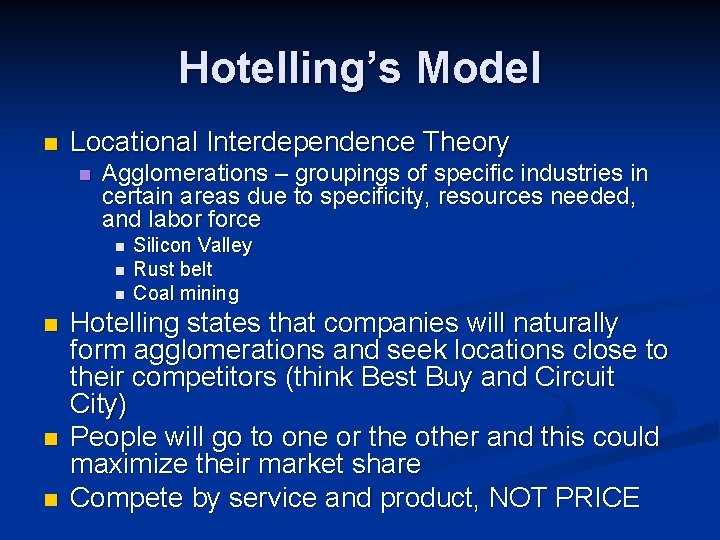 Hotelling's Model

Locational Interdependence Theory

Agglomerations – groupings of specific industries in certain areas due to specificity, resources needed, and labor force

Silicon Valley

Rust belt

Coal mining

Hotelling states that companies will naturally form agglomerations and seek locations close to their competitors (think Best Buy and Circuit City)

People will go to one or the other and this could maximize their market share

Compete by service and product, NOT PRICE